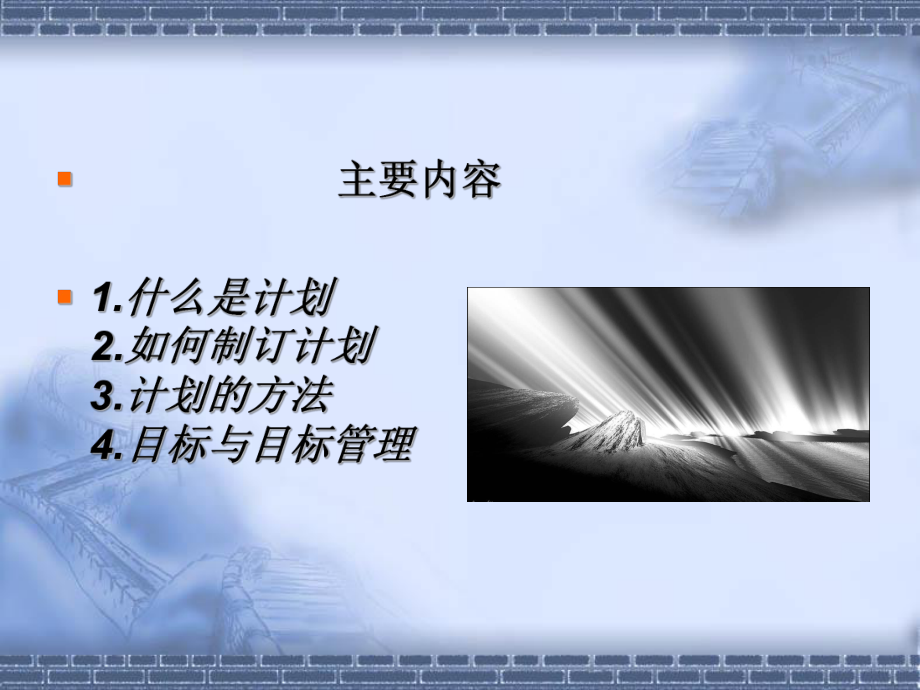 主要内容

1.什么是计划
2.如何制订计划
3.计划的方法
4.目标与目标管理